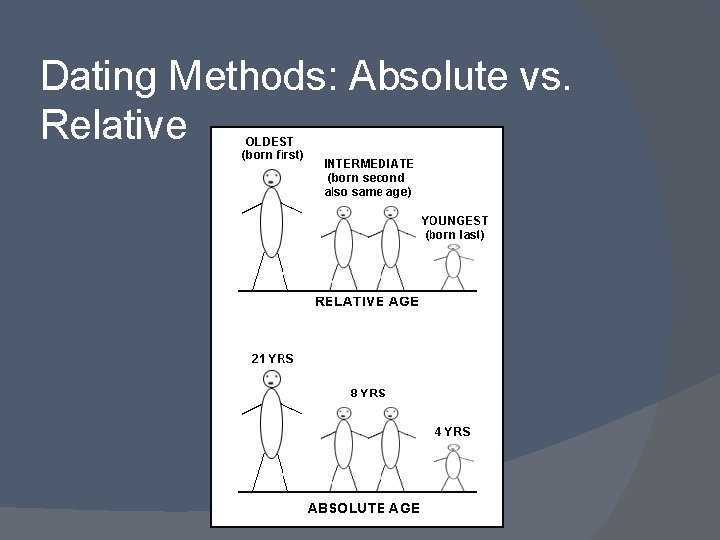 Dating Methods: Absolute vs. Relative

OLDEST
(born first)

INTERMEDIATE
(born second
also same age)

YOUNGEST
(born last)

RELATIVE AGE

21 YRS

8 YRS

4 YRS

ABSOLUTE AGE